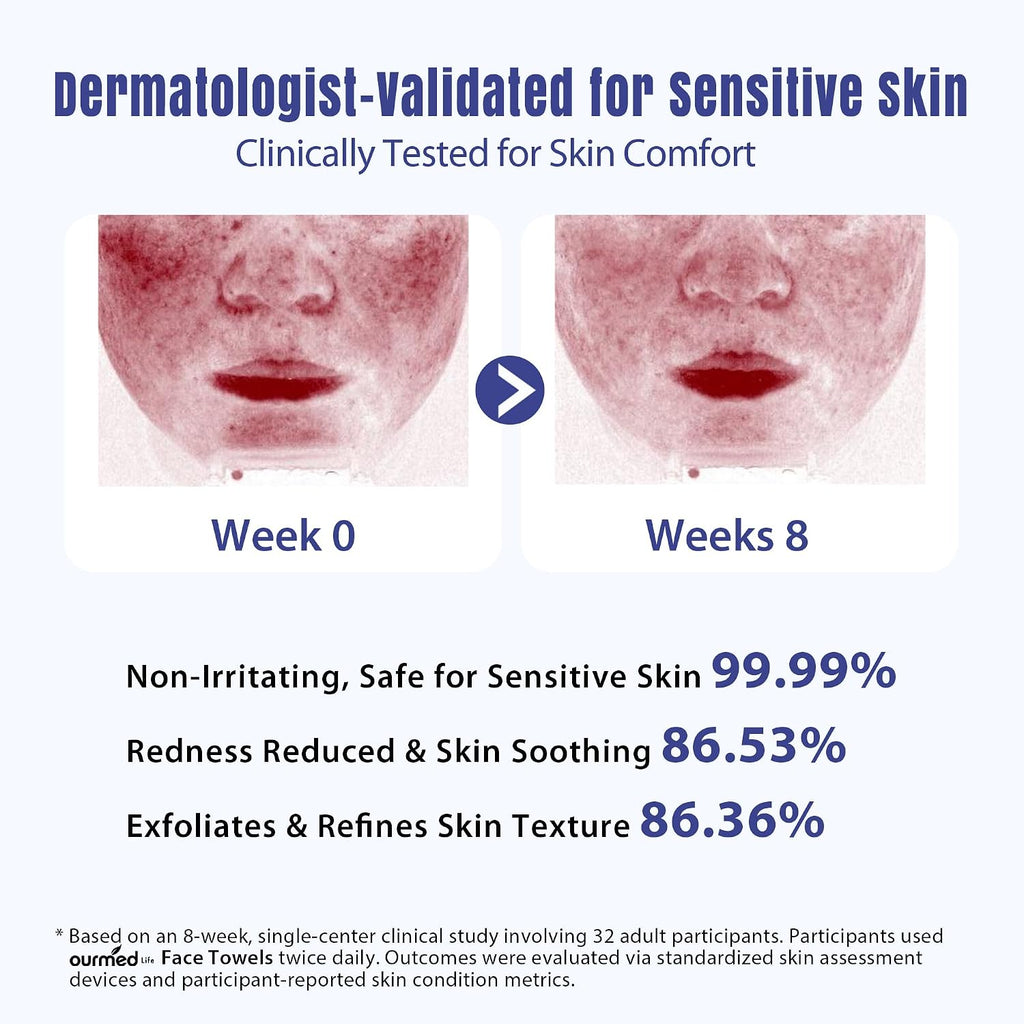 Dermatologist-Validated for Sensitive Skin
Clinically Tested for Skin Comfort

Week 0

Weeks 8

Non-Irritating, Safe for Sensitive Skin 99.99%

Redness Reduced & Skin Soothing 86.53%

Exfoliates & Refines Skin Texture 86.36%

* Based on an 8-week, single-center clinical study involving 32 adult participants. Participants used ourmed Life Face Towels twice daily. Outcomes were evaluated via standardized skin assessment devices and participant-reported skin condition metrics.